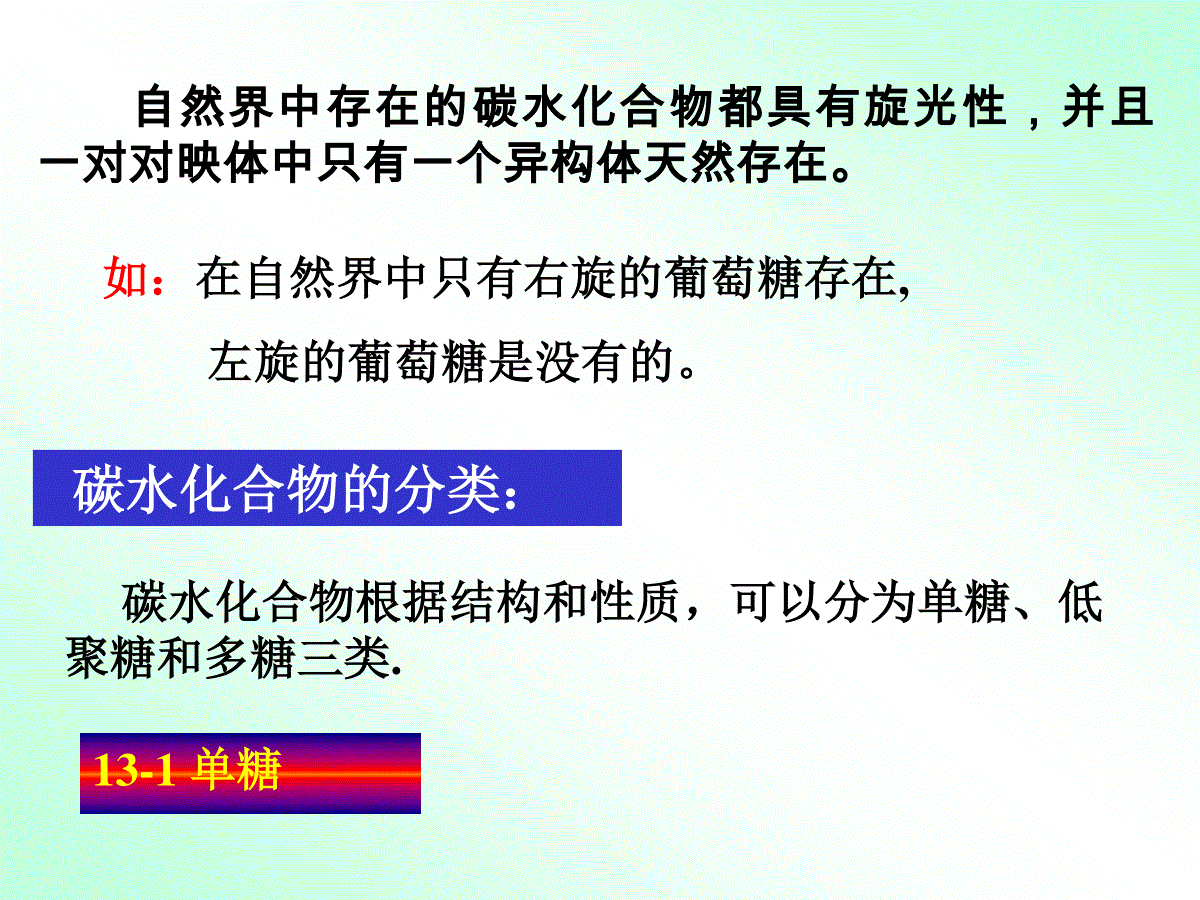 自然界中存在的碳水化合物都具有旋光性，并且一对对映体中只有一个异构体天然存在。

如：在自然界中只有右旋的葡萄糖存在，

左旋的葡萄糖是没有的。

碳水化合物的分类：

碳水化合物根据结构和性质，可以分为单糖、低聚糖和多糖三类.

13-1 单糖